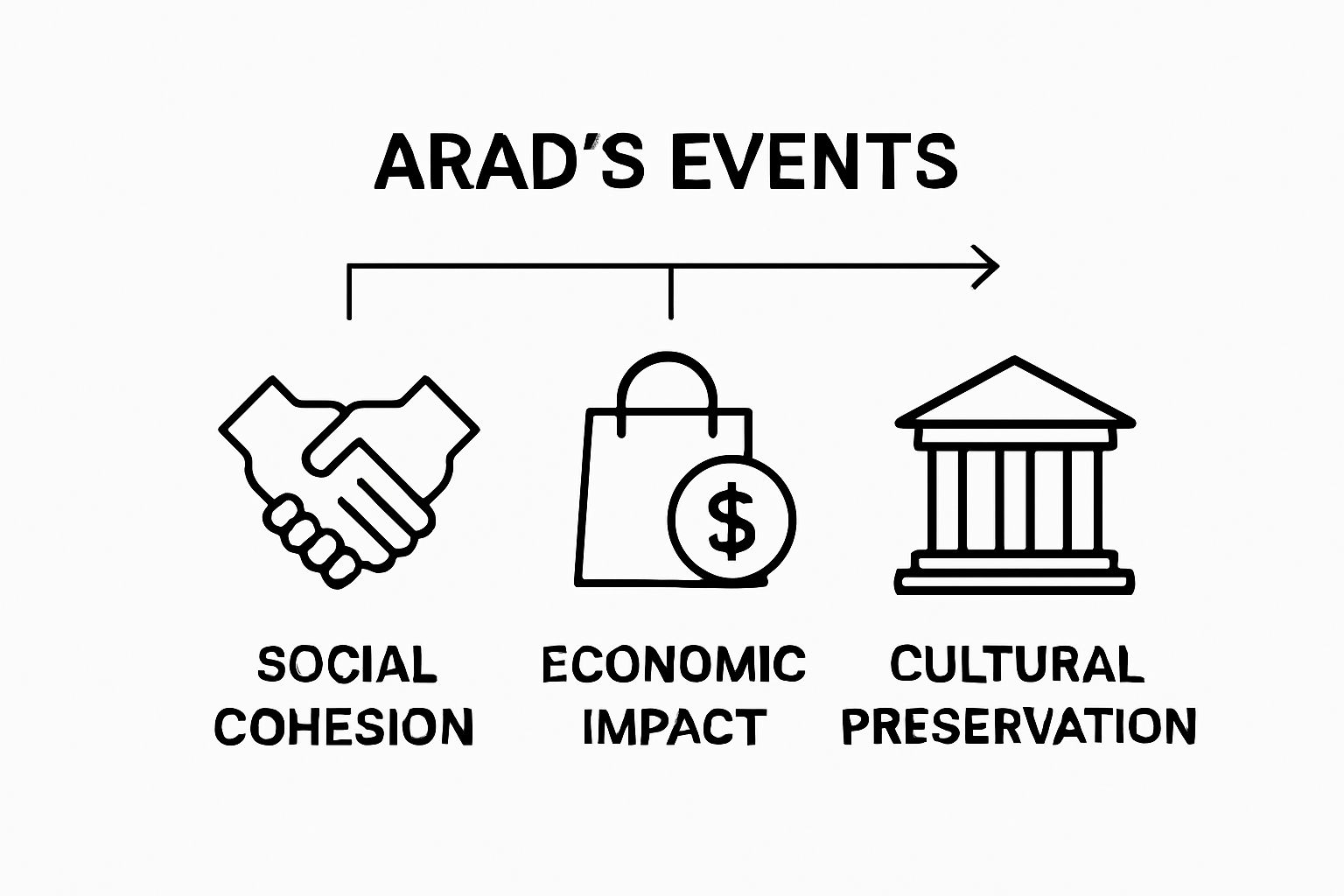 ARAD'S EVENTS

$

SOCIAL COHESION

ECONOMIC IMPACT

CULTURAL PRESERVATION